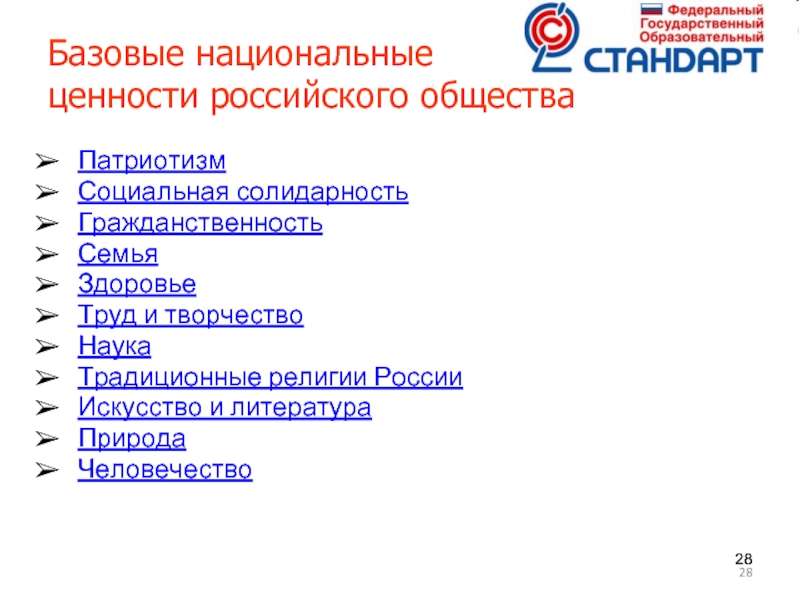 Федеральный Государственный Образовательный СТАНДАРТ

Базовые национальные ценности российского общества

➢ Патриотизм
➢ Социальная солидарность
➢ Гражданственность
➢ Семья
➢ Здоровье
➢ Труд и творчество
➢ Наука
➢ Традиционные религии России
➢ Искусство и литература
➢ Природа
➢ Человечество

28
28